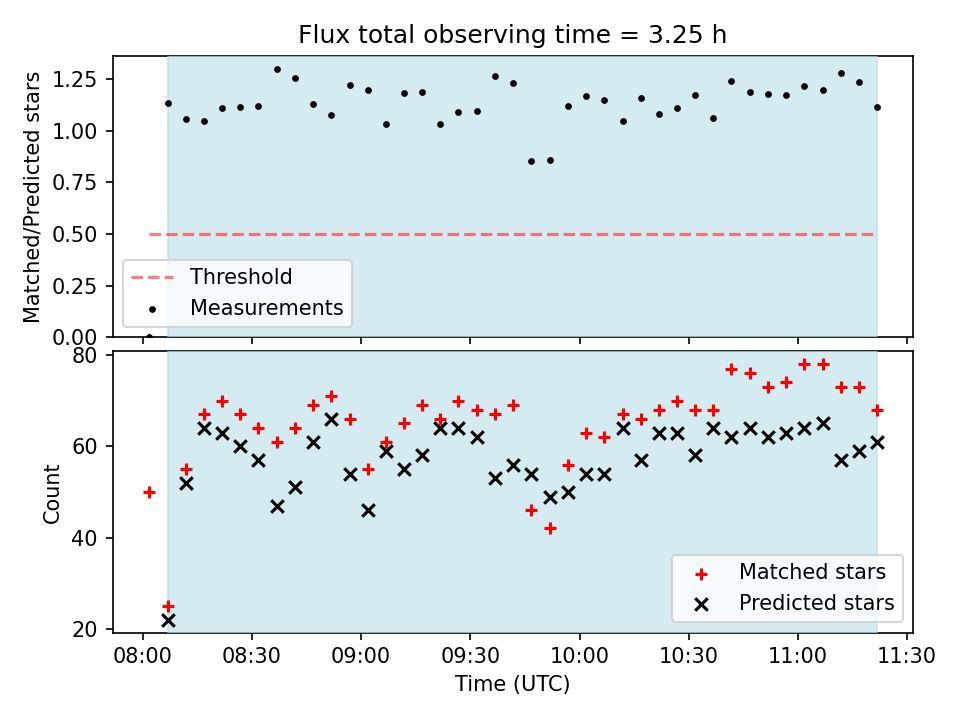 Flux total observing time = 3.25 h

Matched/Predicted stars

1.25
1.00
0.75
0.50
0.25
0.00

Threshold
Measurements

Count

80
60
40
20

Matched stars
Predicted stars

08:00 08:30 09:00 09:30 10:00 10:30 11:00 11:30

Time (UTC)